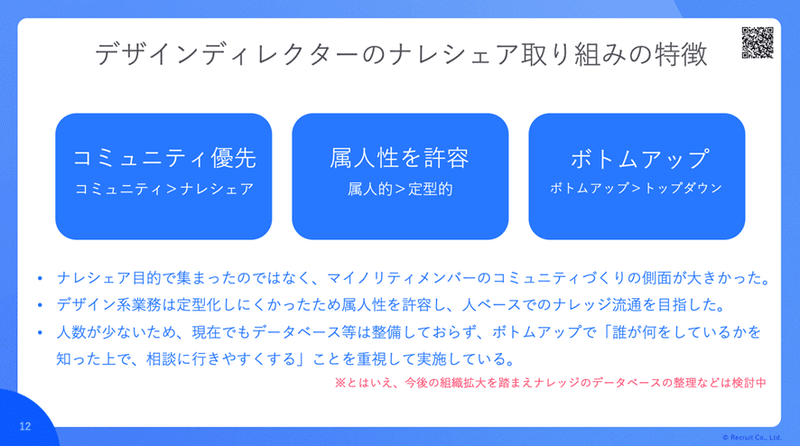 デザインディレクターのナレシェア取り組みの特徴

コミュニティ優先
コミュニティ＞ナレシェア

属人性を許容
属人的＞定型的

ボトムアップ
ボトムアップ＞トップダウン

• ナレシェア目的で集まったのではなく、マイノリティメンバーのコミュニティづくりの側面が大きかった。
• デザイン系業務は定型化しにくかったため属人性を許容し、人ベースでのナレッジ流通を目指した。
• 人数が少ないため、現在でもデータベース等は整備しておらず、ボトムアップで「誰が何をしているかを知った上で、相談に行きやすくする」ことを重視して実施している。

※とはいえ、今後の組織拡大を踏まえナレッジのデータベースの整理などは検討中

12

© Recruit Co., Ltd.